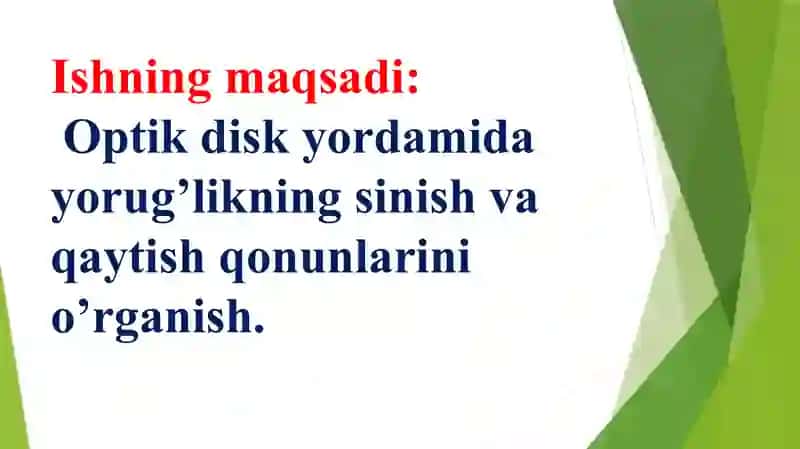 Ishning maqsadi:
Optik disk yordamida yorug’likning sinish va qaytish qonunlarini o’rganish.